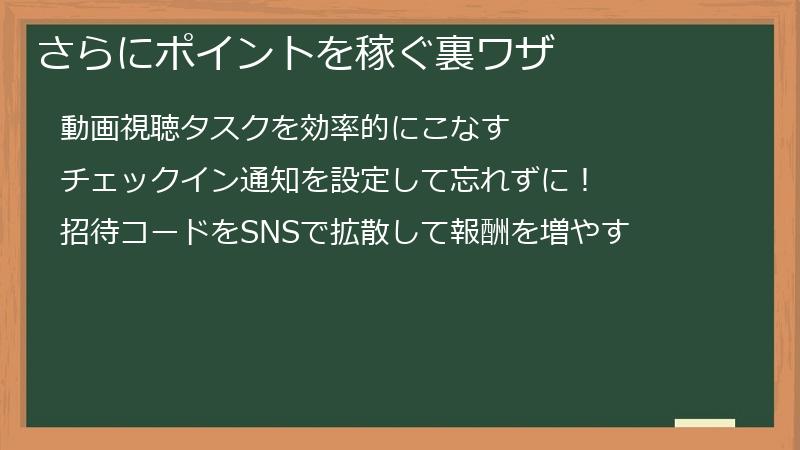 さらにポイントを稼ぐ裏ワザ

動画視聴タスクを効率的にこなす

チェックイン通知を設定して忘れずに！

招待コードをSNSで拡散して報酬を増やす